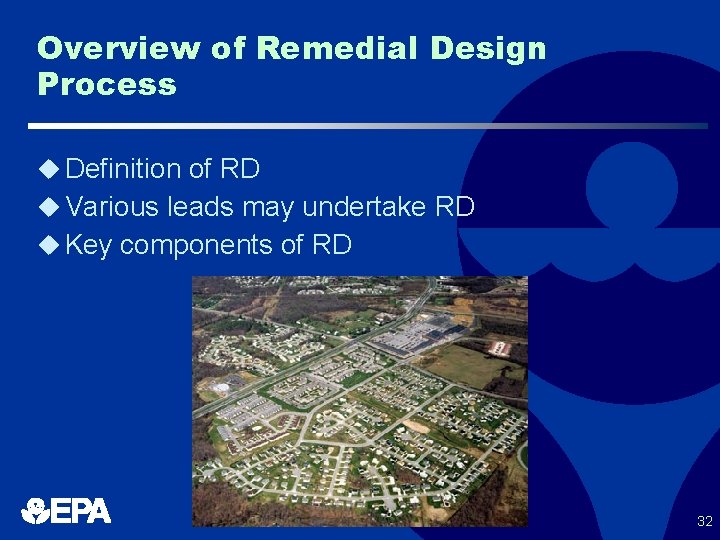 Overview of Remedial Design Process

◆ Definition of RD
◆ Various leads may undertake RD
◆ Key components of RD

EPA

32